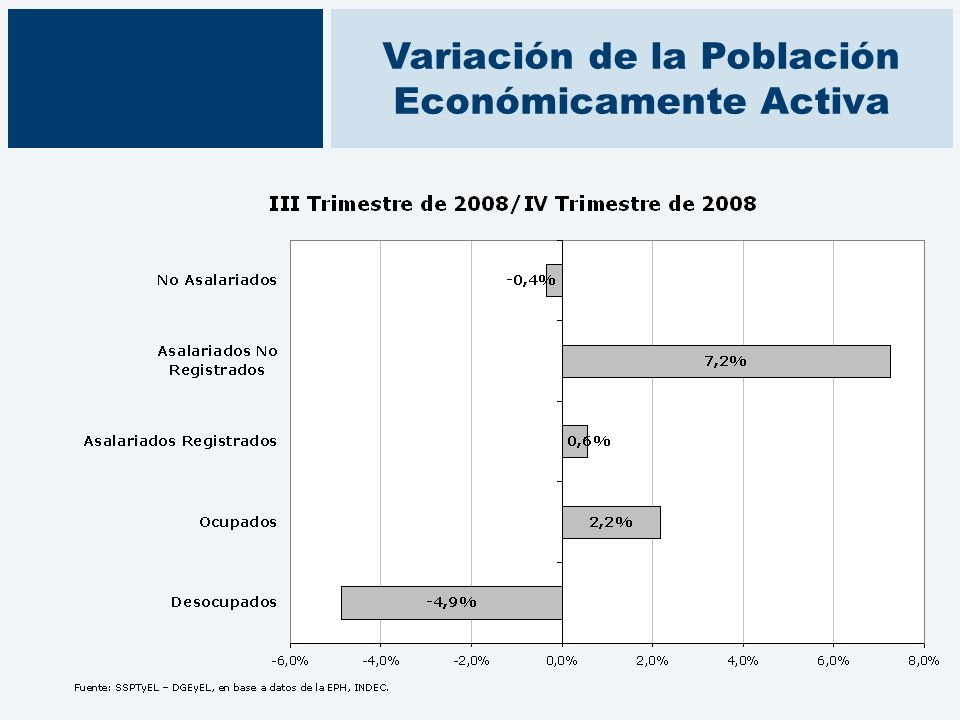 Variación de la Población Económicamente Activa

III Trimestre de 2008/IV Trimestre de 2008

No Asalariados
-0,4%
Asalariados No Registrados
7,2%
Asalariados Registrados
0,6%
Ocupados
2,2%
Desocupados
-4,9%

-6,0% -4,0% -2,0% 0,0% 2,0% 4,0% 6,0% 8,0%

Fuente: SSPTyEL – DGEyEL, en base a datos de la EPH, INDEC.